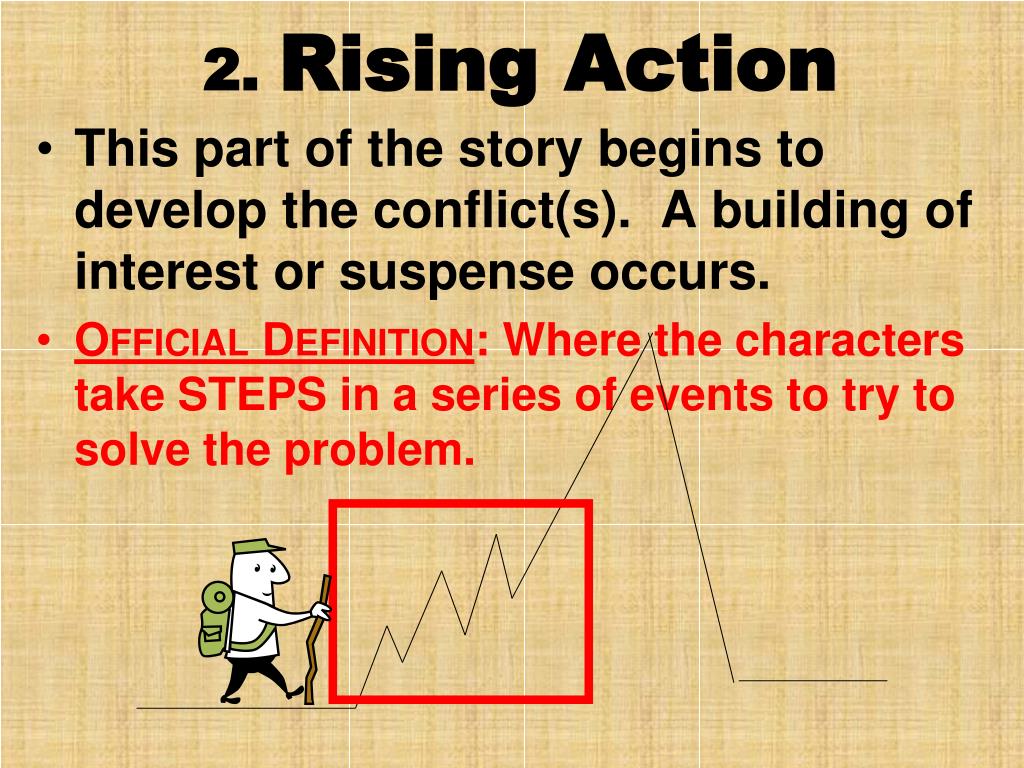 2. Rising Action

• This part of the story begins to develop the conflict(s). A building of interest or suspense occurs.

• OFFICIAL DEFINITION: Where the characters take STEPS in a series of events to try to solve the problem.